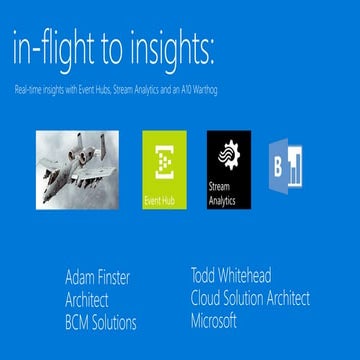 in-flight to insights:

Real-time insights with Event Hubs, Stream Analytics and an A10 Warthog

Event Hub

Stream Analytics

B

Adam Finster
Architect
BCM Solutions

Todd Whitehead
Cloud Solution Architect
Microsoft